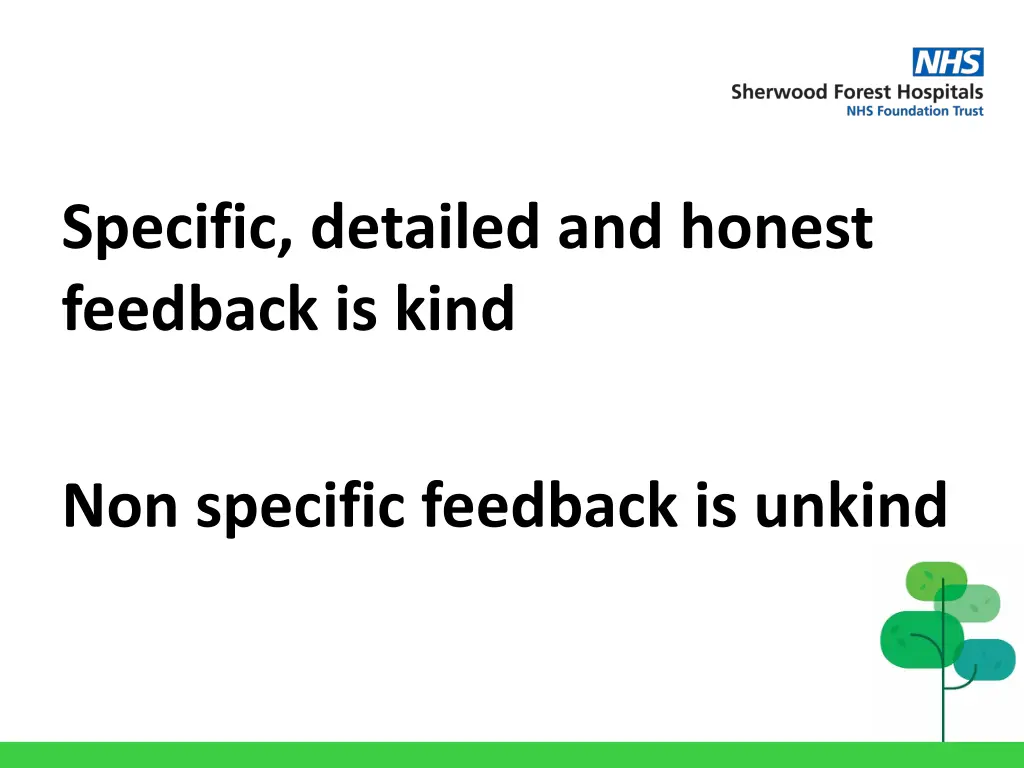 NHS
Sherwood Forest Hospitals
NHS Foundation Trust

Specific, detailed and honest feedback is kind

Non specific feedback is unkind